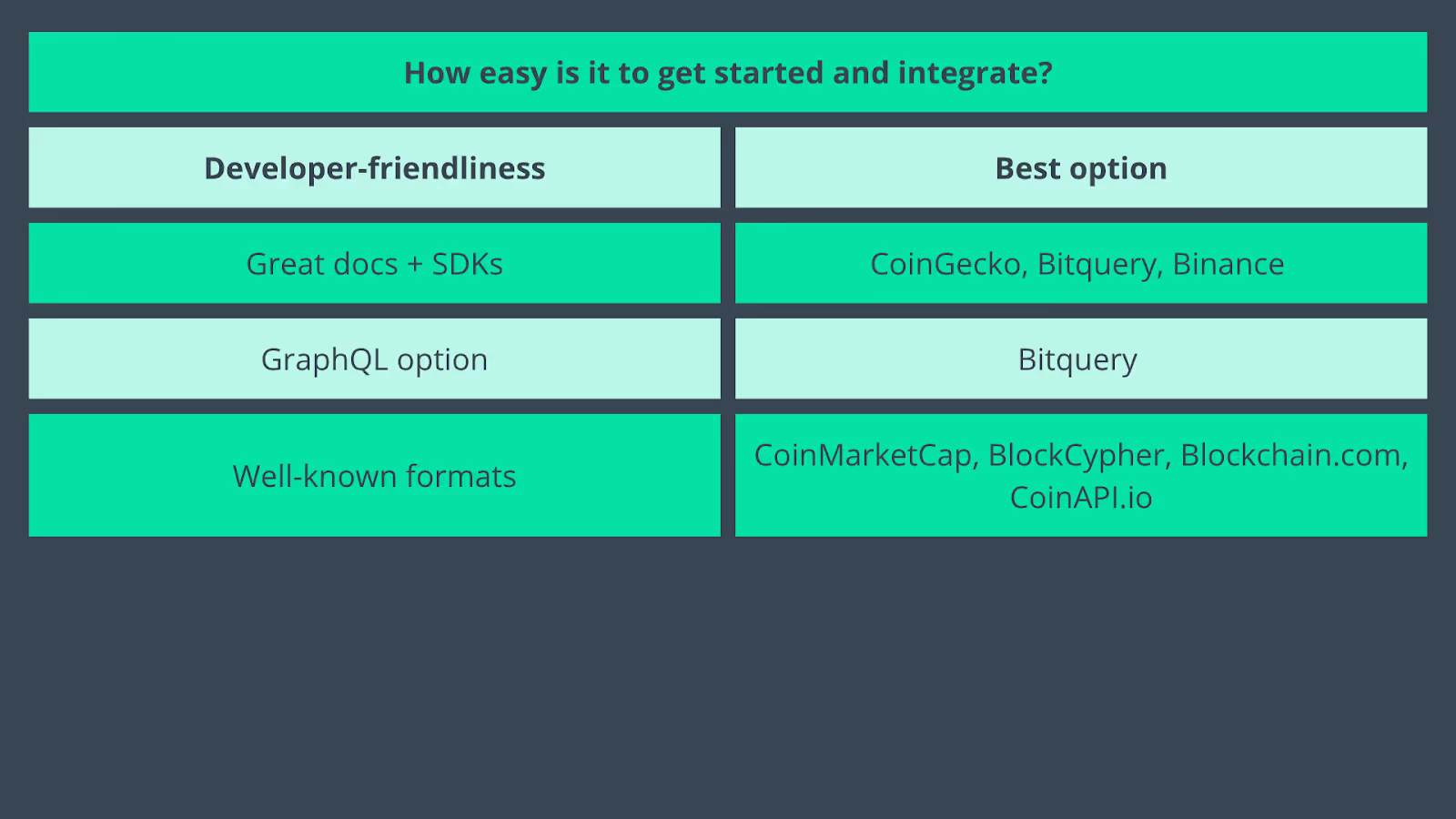 How easy is it to get started and integrate?

| Developer-friendliness | Best option |
|---|---|
| Great docs + SDKs | CoinGecko, Bitquery, Binance |
| GraphQL option | Bitquery |
| Well-known formats | CoinMarketCap, BlockCypher, Blockchain.com, CoinAPI.io |